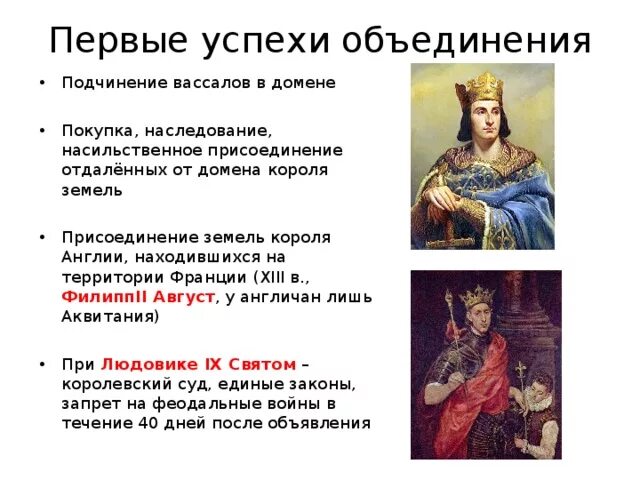 Первые успехи объединения

• Подчинение вассалов в домене

• Покупка, наследование, насильственное присоединение отдалённых от домена короля земель

• Присоединение земель короля Англии, находившихся на территории Франции (XIII в., ФилиппII Август, у англичан лишь Аквитания)

• При Людовике IX Святом – королевский суд, единые законы, запрет на феодальные войны в течение 40 дней после объявления